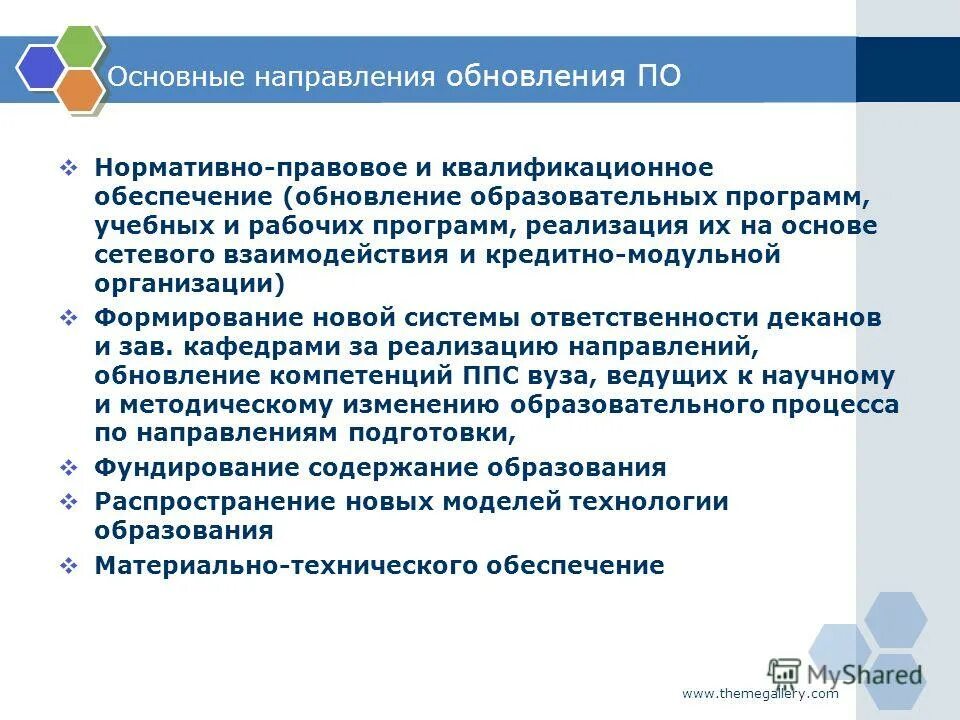 Основные направления обновления ПО

❖ Нормативно-правовое и квалификационное обеспечение (обновление образовательных программ, учебных и рабочих программ, реализация их на основе сетевого взаимодействия и кредитно-модульной организации)
❖ Формирование новой системы ответственности деканов и зав. кафедрами за реализацию направлений, обновление компетенций ППС вуза, ведущих к научному и методическому изменению образовательного процесса по направлениям подготовки,
❖ Фундирование содержание образования
❖ Распространение новых моделей технологии образования
❖ Материально-технического обеспечение

MyShared
www.themegallery.com